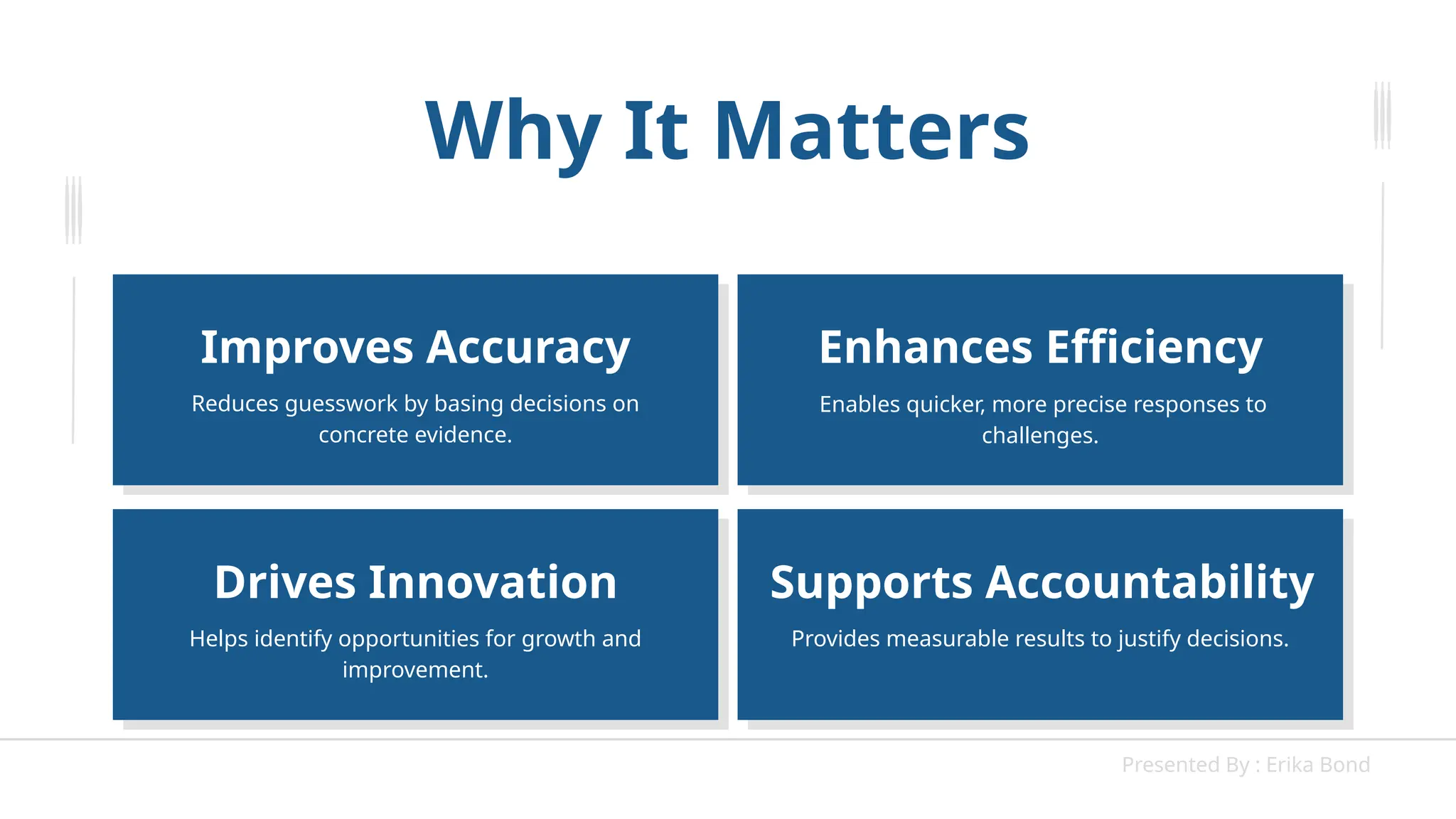 Why It Matters

Improves Accuracy

Reduces guesswork by basing decisions on concrete evidence.

Enhances Efficiency

Enables quicker, more precise responses to challenges.

Drives Innovation

Helps identify opportunities for growth and improvement.

Supports Accountability

Provides measurable results to justify decisions.

Presented By : Erika Bond